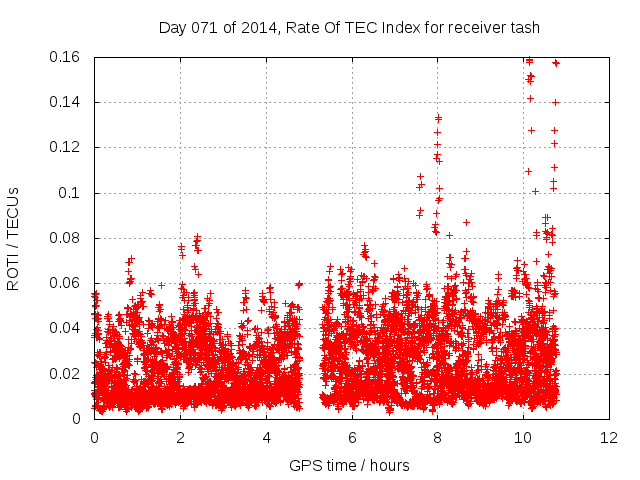 Day 071 of 2014, Rate Of TEC Index for receiver tash

ROTI / TECUs

0.16
0.14
0.12
0.1
0.08
0.06
0.04
0.02
0

0
2
4
6
8
10
12

GPS time / hours